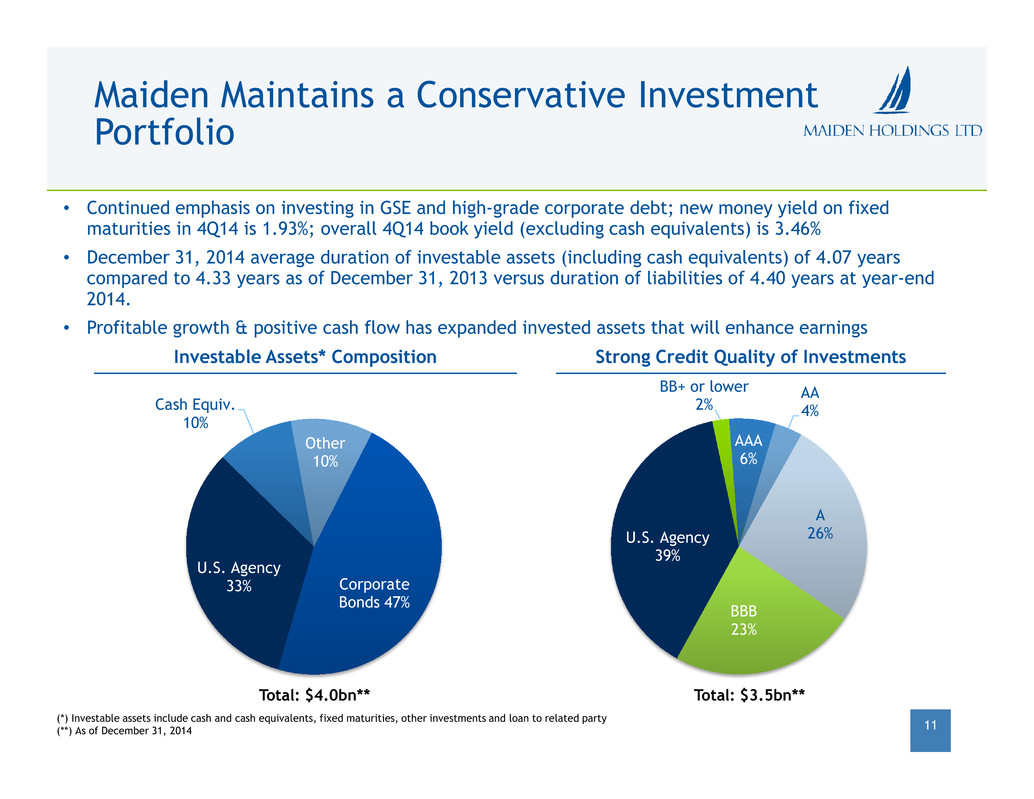 Maiden Maintains a Conservative Investment Portfolio

MAIDEN HOLDINGS LTD

• Continued emphasis on investing in GSE and high-grade corporate debt; new money yield on fixed maturities in 4Q14 is 1.93%; overall 4Q14 book yield (excluding cash equivalents) is 3.46%

• December 31, 2014 average duration of investable assets (including cash equivalents) of 4.07 years compared to 4.33 years as of December 31, 2013 versus duration of liabilities of 4.40 years at year-end 2014.

• Profitable growth & positive cash flow has expanded invested assets that will enhance earnings

Investable Assets* Composition

Cash Equiv. 10%

Other 10%

U.S. Agency 33%

Corporate Bonds 47%

Total: $4.0bn**

Strong Credit Quality of Investments

BB+ or lower 2%

AA 4%

AAA 6%

A 26%

U.S. Agency 39%

BBB 23%

Total: $3.5bn**

(*) Investable assets include cash and cash equivalents, fixed maturities, other investments and loan to related party
(**) As of December 31, 2014

11